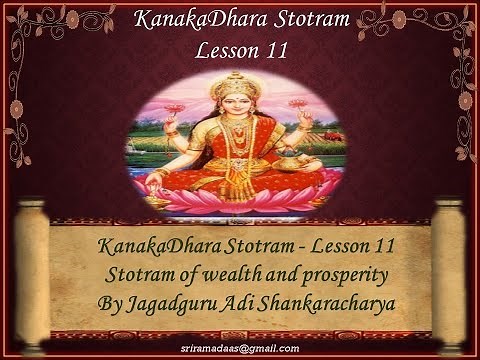 KanakaDhara Stotram
Lesson 11

KanakaDhara Stotram - Lesson 11
Stotram of wealth and prosperity
By Jagadguru Adi Shankaracharya

sriramadaas@gmail.com